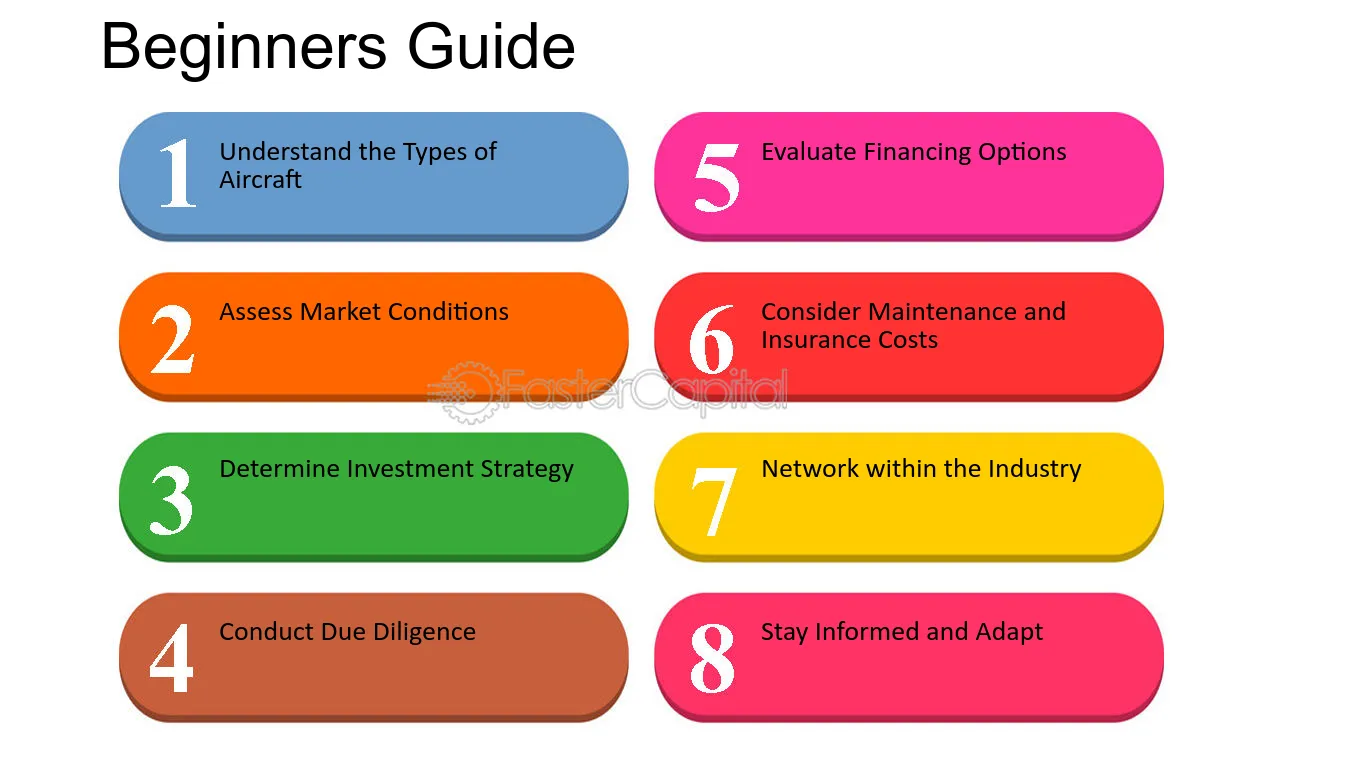 Beginners Guide

1 Understand the Types of Aircraft

2 Assess Market Conditions

3 Determine Investment Strategy

4 Conduct Due Diligence

5 Evaluate Financing Options

6 Consider Maintenance and Insurance Costs

7 Network within the Industry

8 Stay Informed and Adapt

FasterCapital